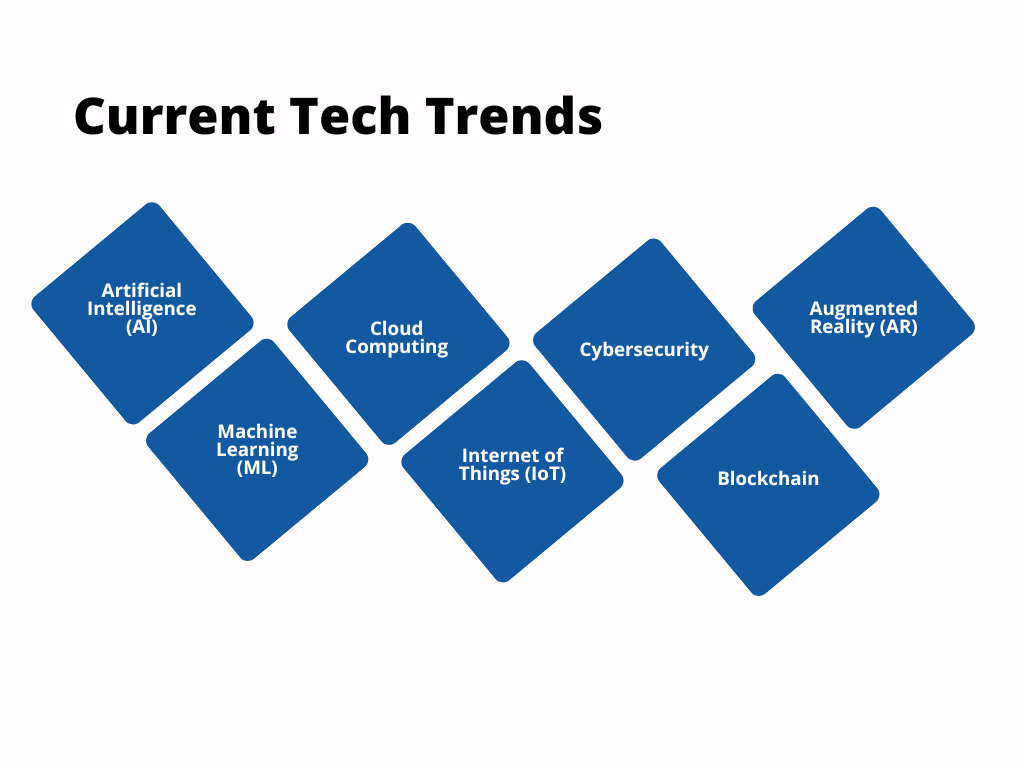 Current Tech Trends

Artificial Intelligence (AI)

Machine Learning (ML)

Cloud Computing

Internet of Things (IoT)

Cybersecurity

Blockchain

Augmented Reality (AR)